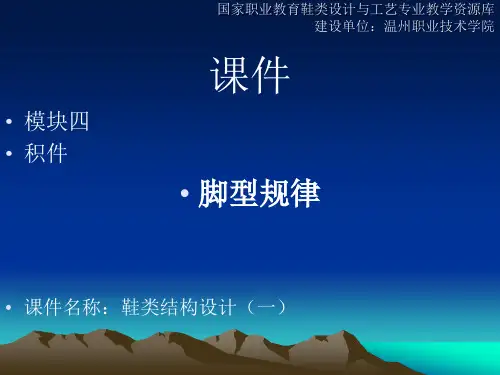 国家职业教育鞋类设计与工艺专业教学资源库
建设单位：温州职业技术学院

课件

• 模块四
• 积件

• 脚型规律

• 课件名称：鞋类结构设计（一）